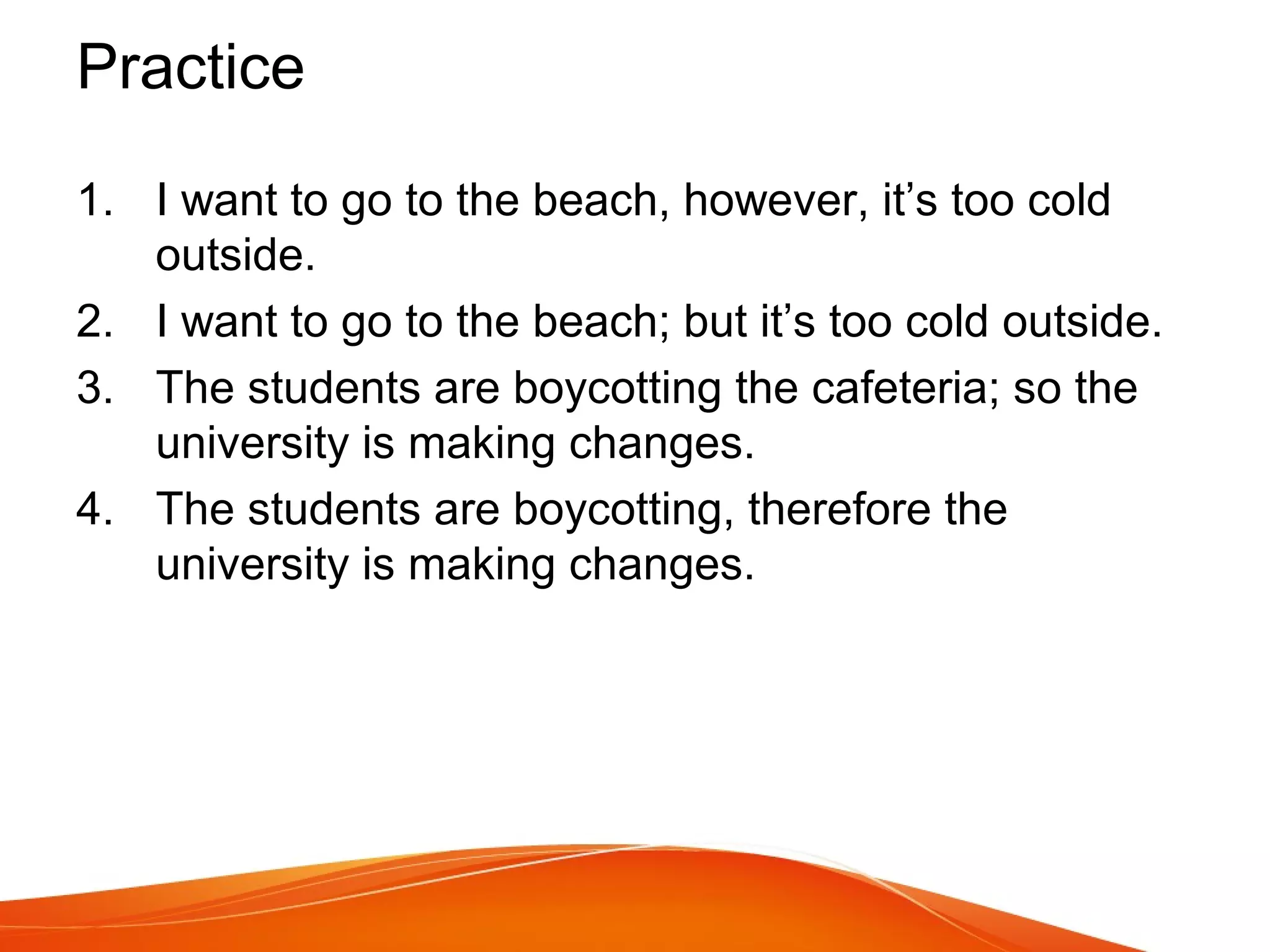 Practice

1. I want to go to the beach, however, it’s too cold outside.
2. I want to go to the beach; but it’s too cold outside.
3. The students are boycotting the cafeteria; so the university is making changes.
4. The students are boycotting, therefore the university is making changes.